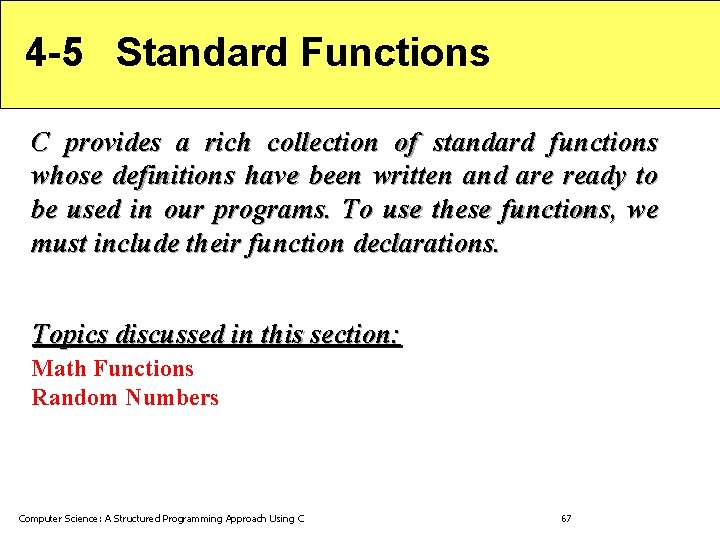 4-5 Standard Functions

C provides a rich collection of standard functions whose definitions have been written and are ready to be used in our programs. To use these functions, we must include their function declarations.

Topics discussed in this section:

Math Functions
Random Numbers

Computer Science: A Structured Programming Approach Using C

67